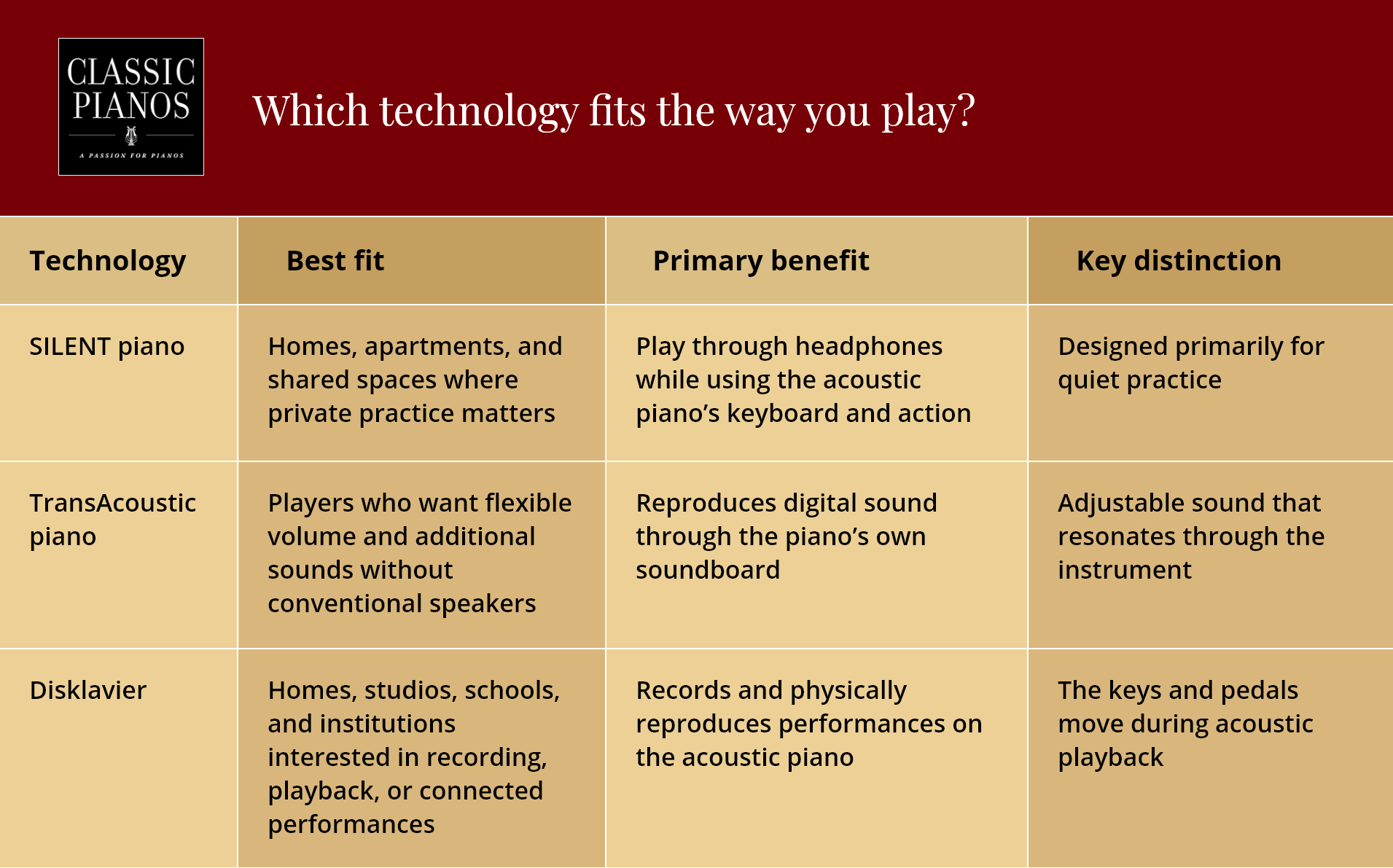 CLASSIC PIANOS
A PASSION FOR PIANOS

Which technology fits the way you play?

| Technology | Best fit | Primary benefit | Key distinction |
|---|---|---|---|
| SILENT piano | Homes, apartments, and shared spaces where private practice matters | Play through headphones while using the acoustic piano’s keyboard and action | Designed primarily for quiet practice |
| TransAcoustic piano | Players who want flexible volume and additional sounds without conventional speakers | Reproduces digital sound through the piano’s own soundboard | Adjustable sound that resonates through the instrument |
| Disklavier | Homes, studios, schools, and institutions interested in recording, playback, or connected performances | Records and physically reproduces performances on the acoustic piano | The keys and pedals move during acoustic playback |